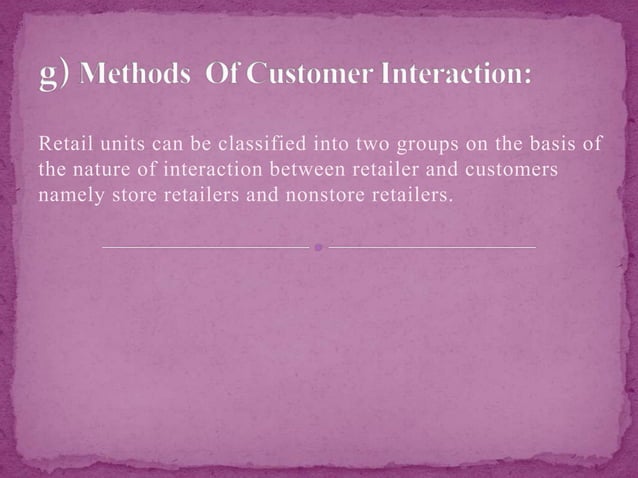 g) Methods Of Customer Interaction:

Retail units can be classified into two groups on the basis of the nature of interaction between retailer and customers namely store retailers and nonstore retailers.